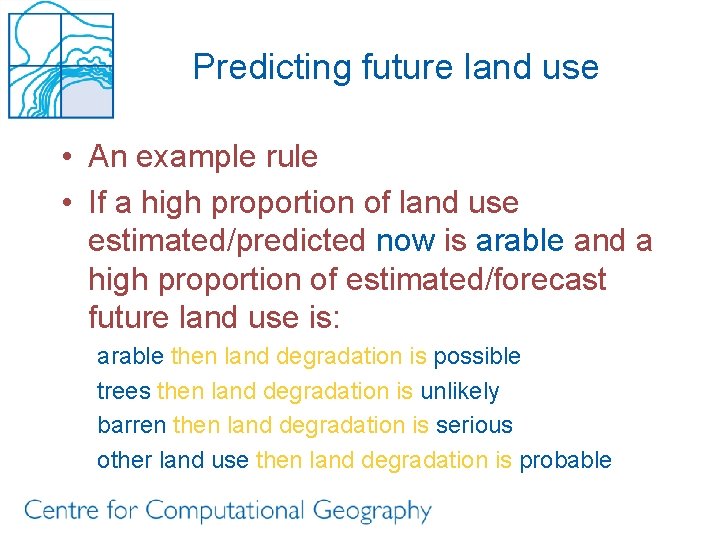 Predicting future land use

• An example rule
• If a high proportion of land use estimated/predicted now is arable and a high proportion of estimated/forecast future land use is:

arable then land degradation is possible
trees then land degradation is unlikely
barren then land degradation is serious
other land use then land degradation is probable

Centre for Computational Geography